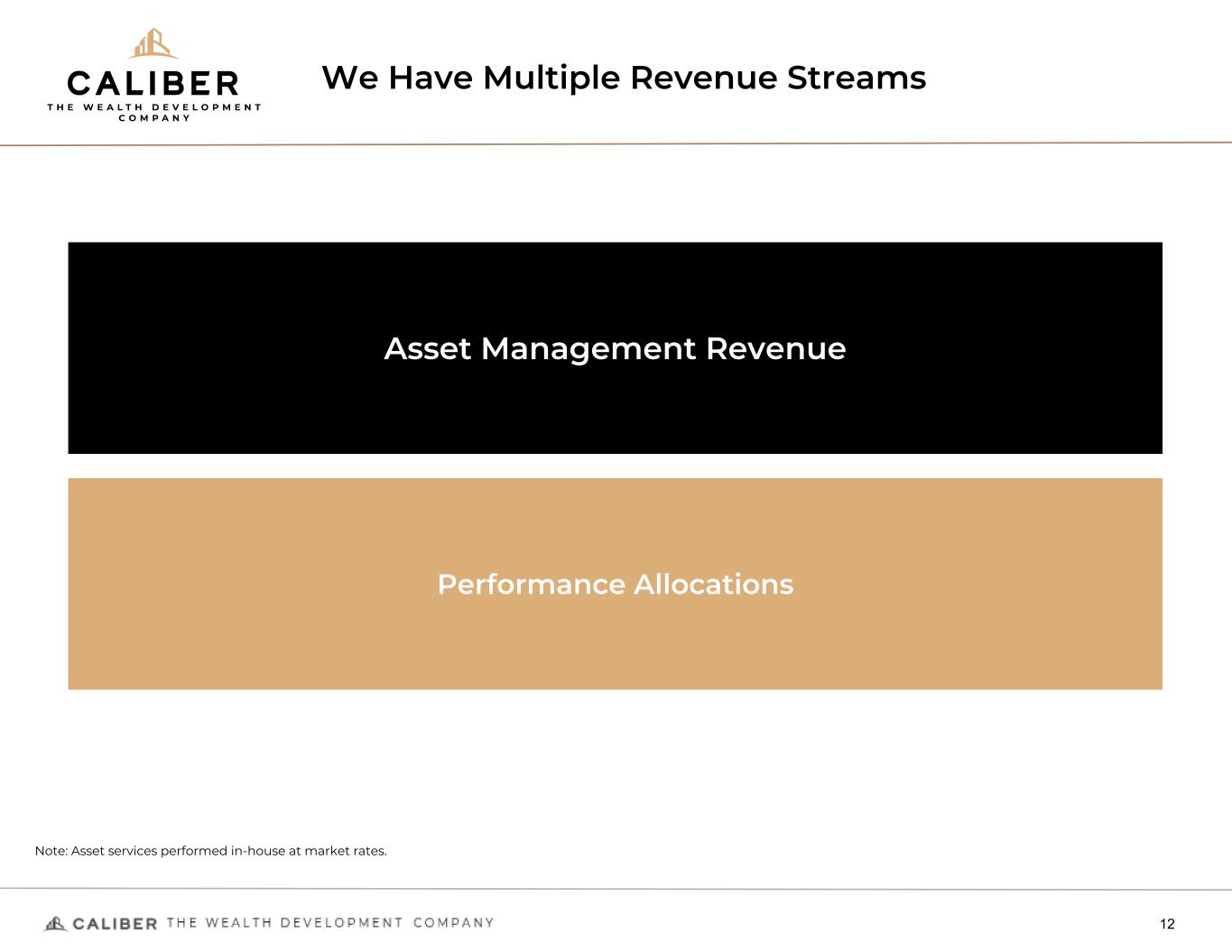 CALIBER
THE WEALTH DEVELOPMENT COMPANY

We Have Multiple Revenue Streams

Asset Management Revenue

Performance Allocations

Note: Asset services performed in-house at market rates.

CALIBER THE WEALTH DEVELOPMENT COMPANY

12